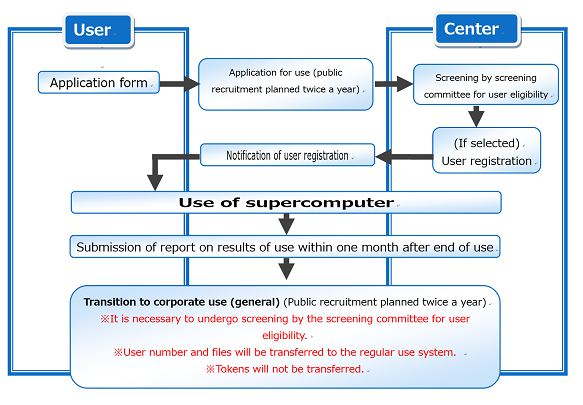 User

Center

Application form

Application for use (public recruitment planned twice a year)

Screening by screening committee for user eligibility

(If selected)
User registration

Notification of user registration

Use of supercomputer

Submission of report on results of use within one month after end of use

Transition to corporate use (general) (Public recruitment planned twice a year)
※It is necessary to undergo screening by the screening committee for user eligibility.
※User number and files will be transferred to the regular use system.
※Tokens will not be transferred.